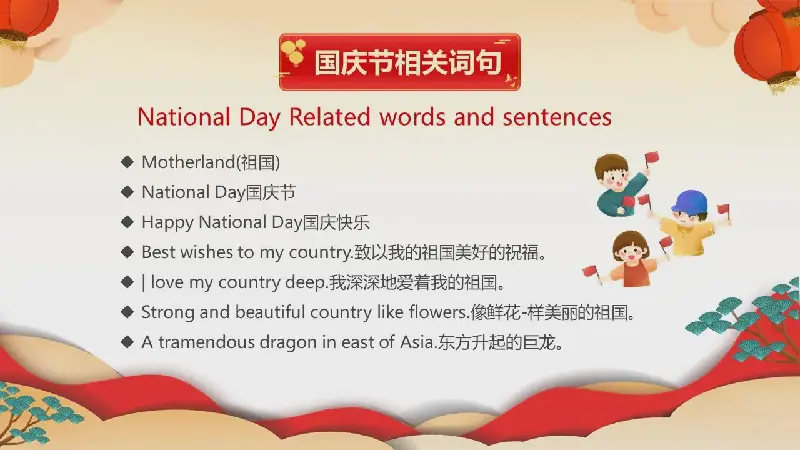 国庆节相关词句

National Day Related words and sentences

◆ Motherland(祖国)
◆ National Day国庆节
◆ Happy National Day国庆快乐
◆ Best wishes to my country.致以我的祖国美好的祝福。
◆ | love my country deep.我深深地爱着我的祖国。
◆ Strong and beautiful country like flowers.像鲜花-样美丽的祖国。
◆ A tramendous dragon in east of Asia.东方升起的巨龙。